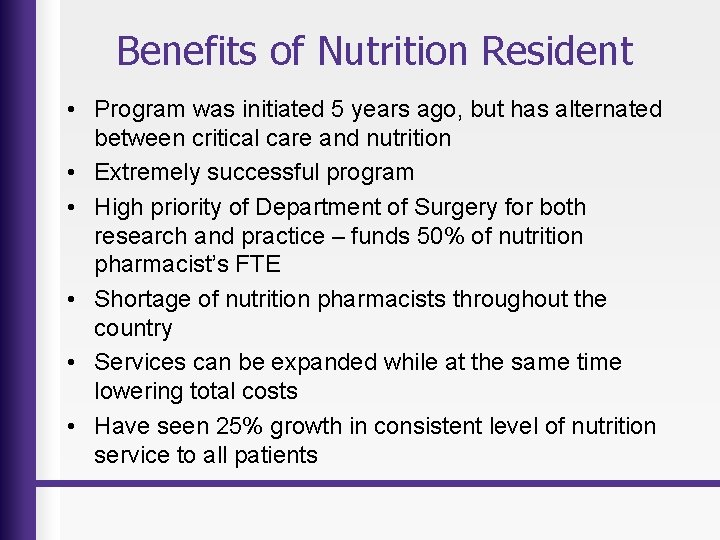 Benefits of Nutrition Resident

• Program was initiated 5 years ago, but has alternated between critical care and nutrition
• Extremely successful program
• High priority of Department of Surgery for both research and practice – funds 50% of nutrition pharmacist's FTE
• Shortage of nutrition pharmacists throughout the country
• Services can be expanded while at the same time lowering total costs
• Have seen 25% growth in consistent level of nutrition service to all patients